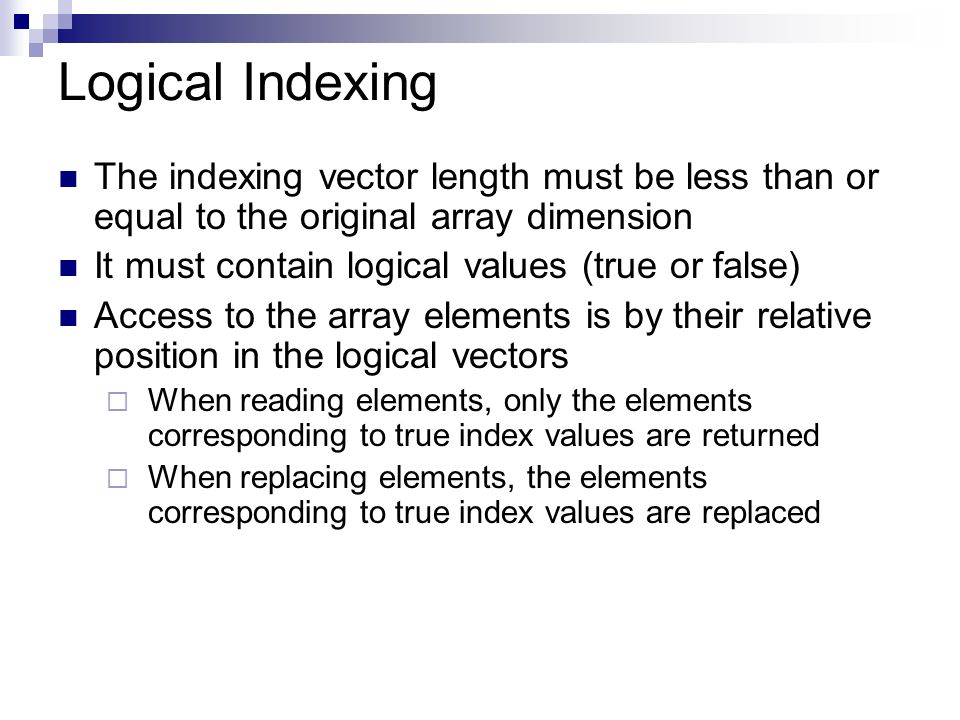 Logical Indexing

The indexing vector length must be less than or equal to the original array dimension

It must contain logical values (true or false)

Access to the array elements is by their relative position in the logical vectors

When reading elements, only the elements corresponding to true index values are returned

When replacing elements, the elements corresponding to true index values are replaced